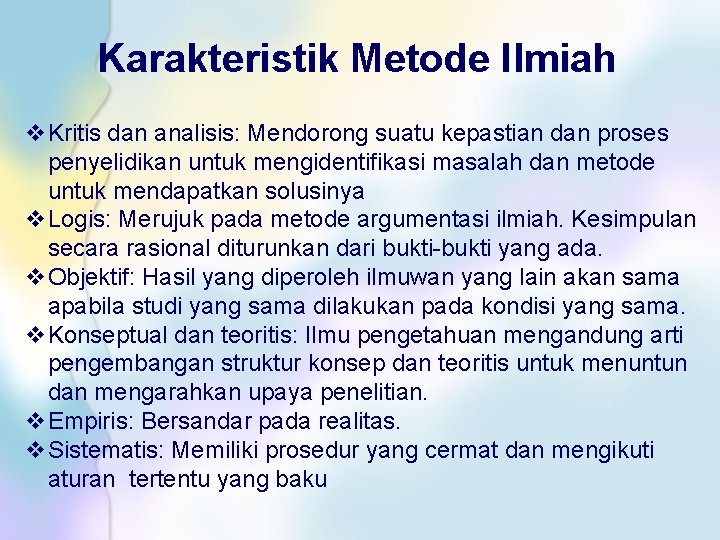 Karakteristik Metode Ilmiah

❖ Kritis dan analisis: Mendorong suatu kepastian dan proses penyelidikan untuk mengidentifikasi masalah dan metode untuk mendapatkan solusinya

❖ Logis: Merujuk pada metode argumentasi ilmiah. Kesimpulan secara rasional diturunkan dari bukti-bukti yang ada.

❖ Objektif: Hasil yang diperoleh ilmuwan yang lain akan sama apabila studi yang sama dilakukan pada kondisi yang sama.

❖ Konseptual dan teoritis: Ilmu pengetahuan mengandung arti pengembangan struktur konsep dan teoritis untuk menuntun dan mengarahkan upaya penelitian.

❖ Empiris: Bersandar pada realitas.

❖ Sistematis: Memiliki prosedur yang cermat dan mengikuti aturan tertentu yang baku